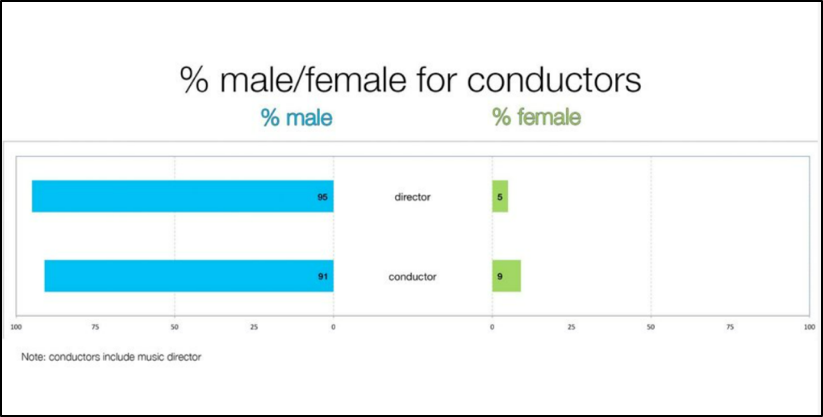 % male/female for conductors

% male

% female

95

director

5

91

conductor

9

100 75 50 25 0

0 25 50 75 100

Note: conductors include music director